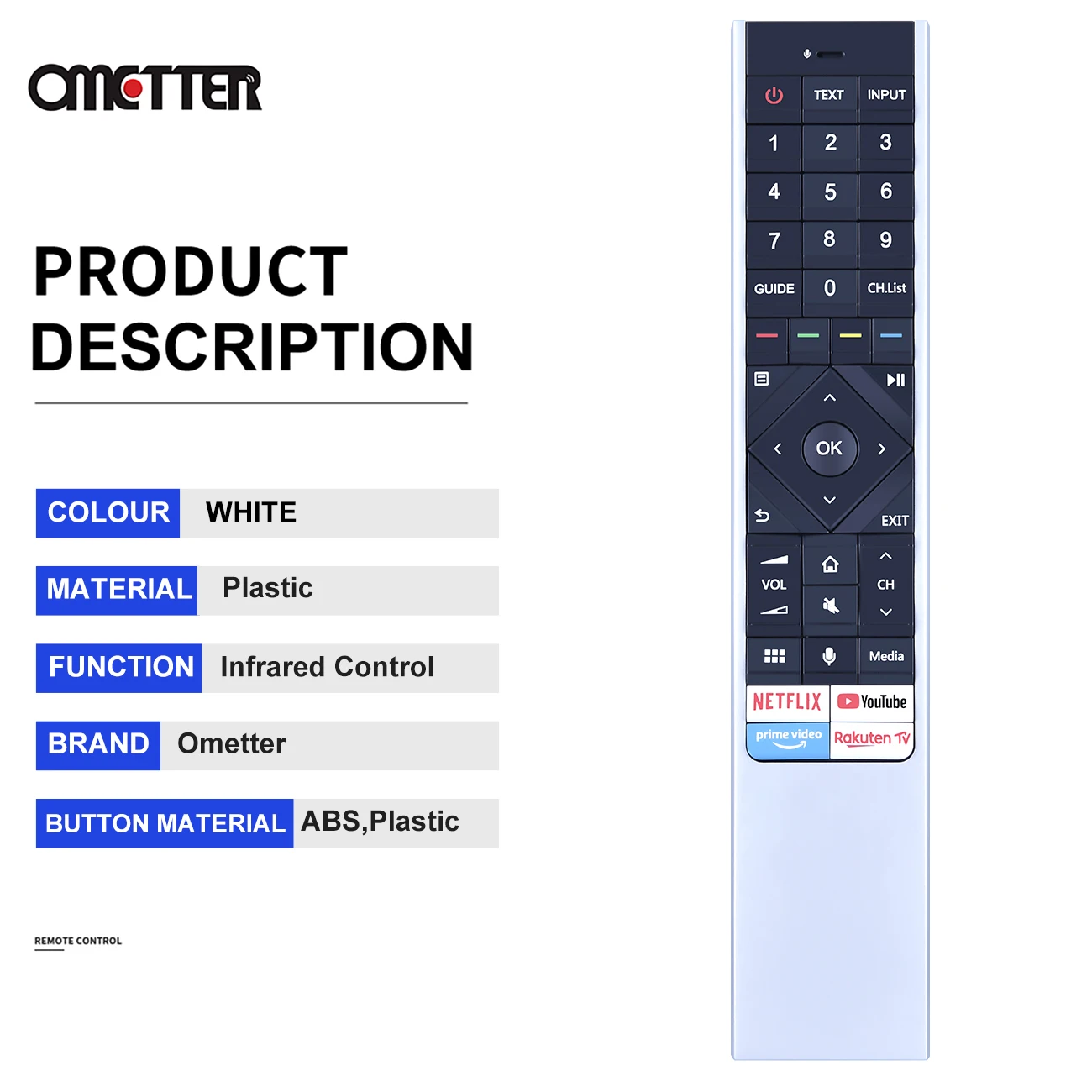 OMETTER

PRODUCT DESCRIPTION

| COLOUR | WHITE |
|---|---|
| MATERIAL | Plastic |
| FUNCTION | Infrared Control |
| BRAND | Ometter |
| BUTTON MATERIAL | ABS,Plastic |

REMOTE CONTROL

TEXT INPUT
1 2 3
4 5 6
7 8 9
GUIDE 0 CH.List
OK
EXIT
VOL CH
Media
NETFLIX YouTube
prime video Rakuten TV